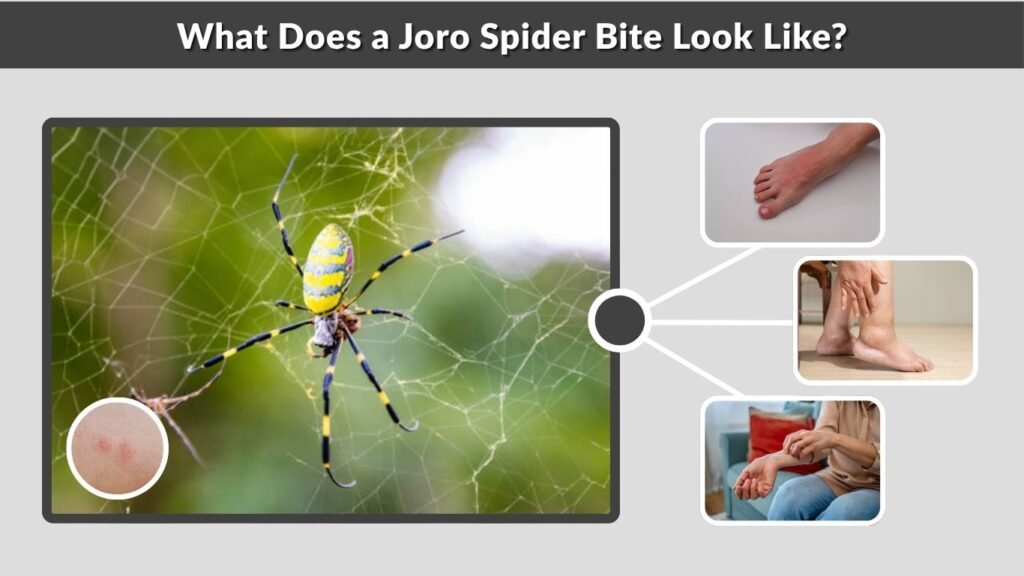 What Does a Joro Spider Bite Look Like?